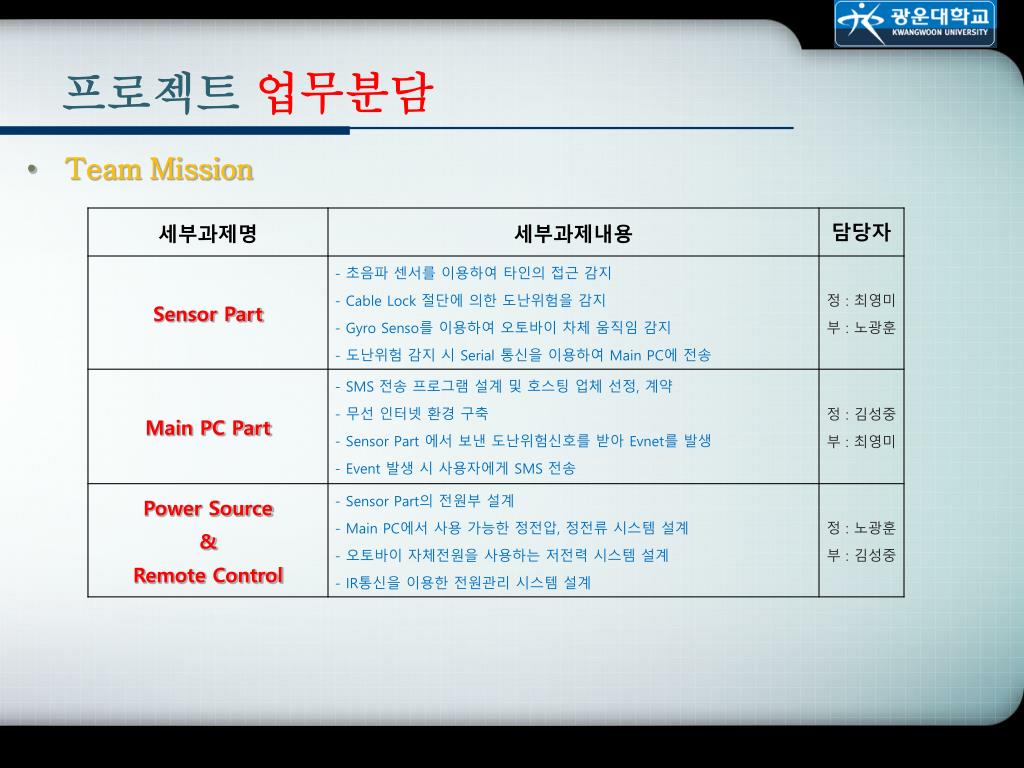 광운대학교
KWANGWOON UNIVERSITY

프로젝트 업무분담

• Team Mission

| 세부과제명 | 세부과제내용 | 담당자 |
|---|---|---|
| Sensor Part | - 초음파 센서를 이용하여 타인의 접근 감지<br>- Cable Lock 절단에 의한 도난위험을 감지<br>- Gyro Senso를 이용하여 오토바이 차체 움직임 감지<br>- 도난위험 감지 시 Serial 통신을 이용하여 Main PC에 전송 | 정 : 최영미<br>부 : 노광훈 |
| Main PC Part | - SMS 전송 프로그램 설계 및 호스팅 업체 선정, 계약<br>- 무선 인터넷 환경 구축<br>- Sensor Part 에서 보낸 도난위험신호를 받아 Evnet를 발생<br>- Event 발생 시 사용자에게 SMS 전송 | 정 : 김성중<br>부 : 최영미 |
| Power Source & Remote Control | - Sensor Part의 전원부 설계<br>- Main PC에서 사용 가능한 정전압, 정전류 시스템 설계<br>- 오토바이 자체전원을 사용하는 저전력 시스템 설계<br>- IR통신을 이용한 전원관리 시스템 설계 | 정 : 노광훈<br>부 : 김성중 |